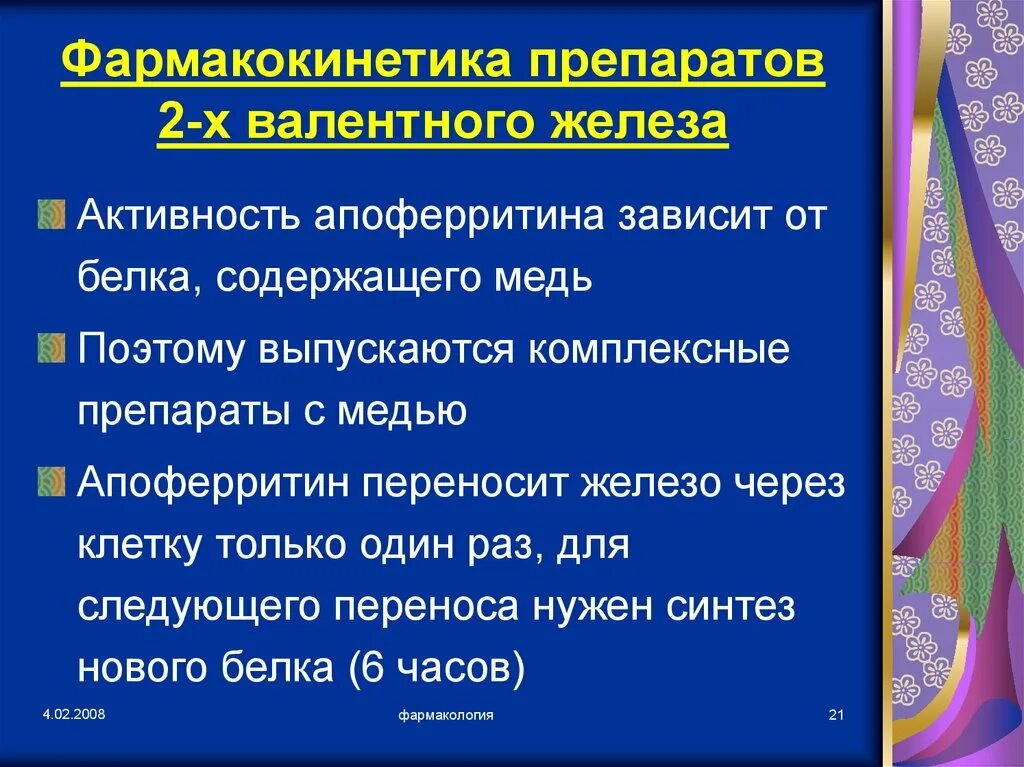 Фармакокинетика препаратов 2-х валентного железа

Активность апоферритина зависит от белка, содержащего медь

Поэтому выпускаются комплексные препараты с медью

Апоферритин переносит железо через клетку только один раз, для следующего переноса нужен синтез нового белка (6 часов)

4.02.2008

фармакология

21